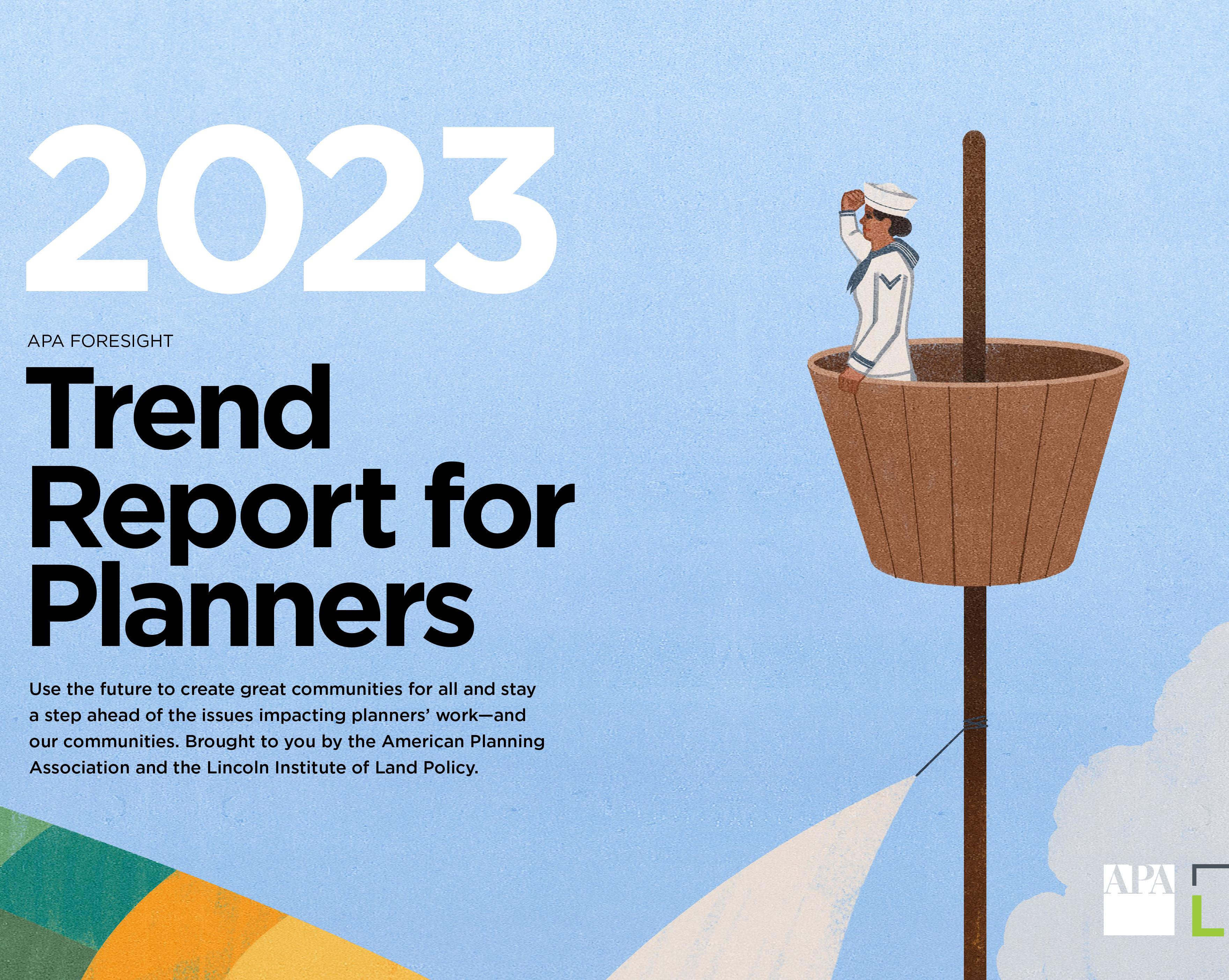 2023

APA FORESIGHT

Trend Report for Planners

Use the future to create great communities for all and stay a step ahead of the issues impacting planners' work—and our communities. Brought to you by the American Planning Association and the Lincoln Institute of Land Policy.

APA